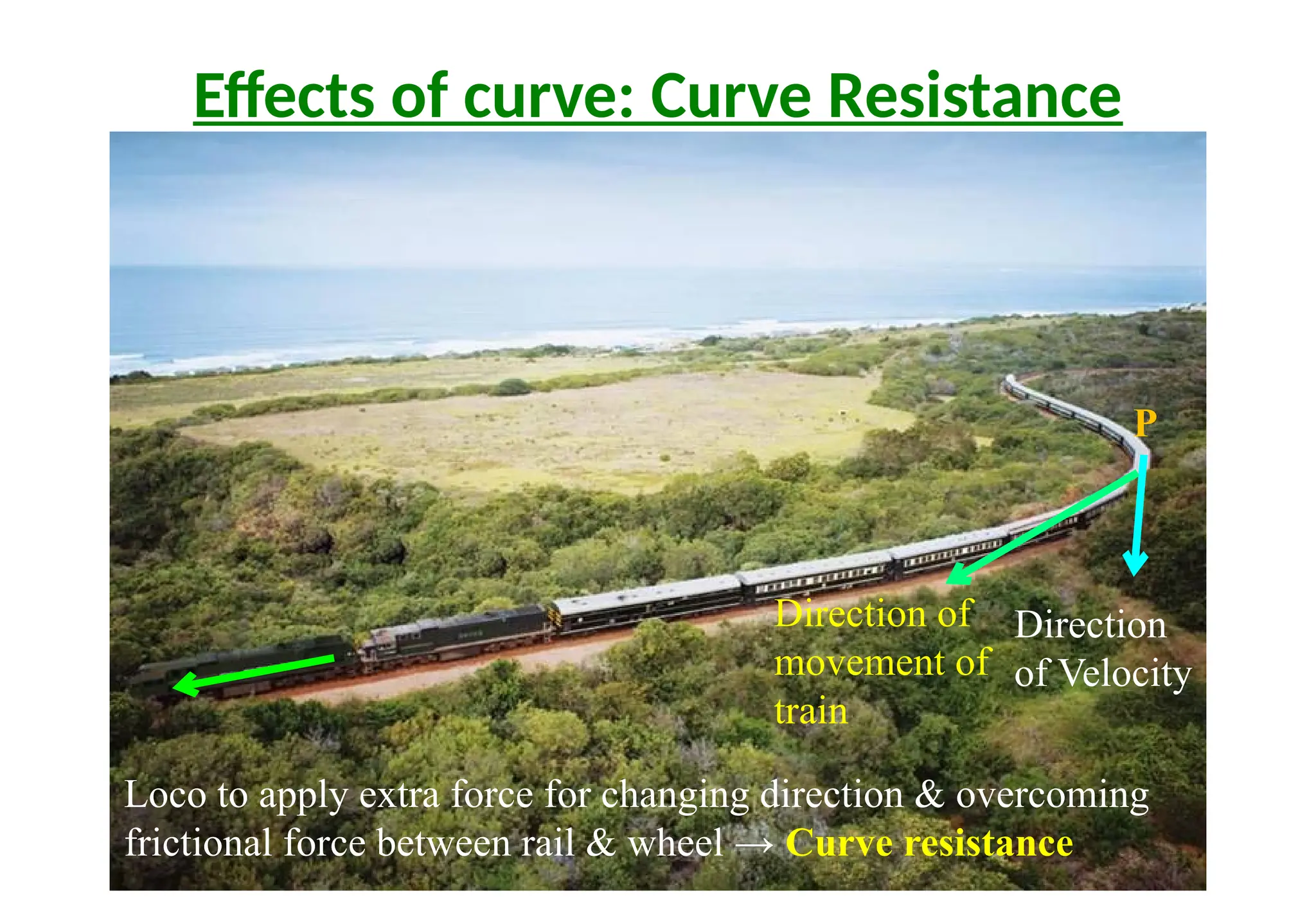 Effects of curve: Curve Resistance

P

Direction of movement of train

Direction of Velocity

Loco to apply extra force for changing direction & overcoming frictional force between rail & wheel → Curve resistance